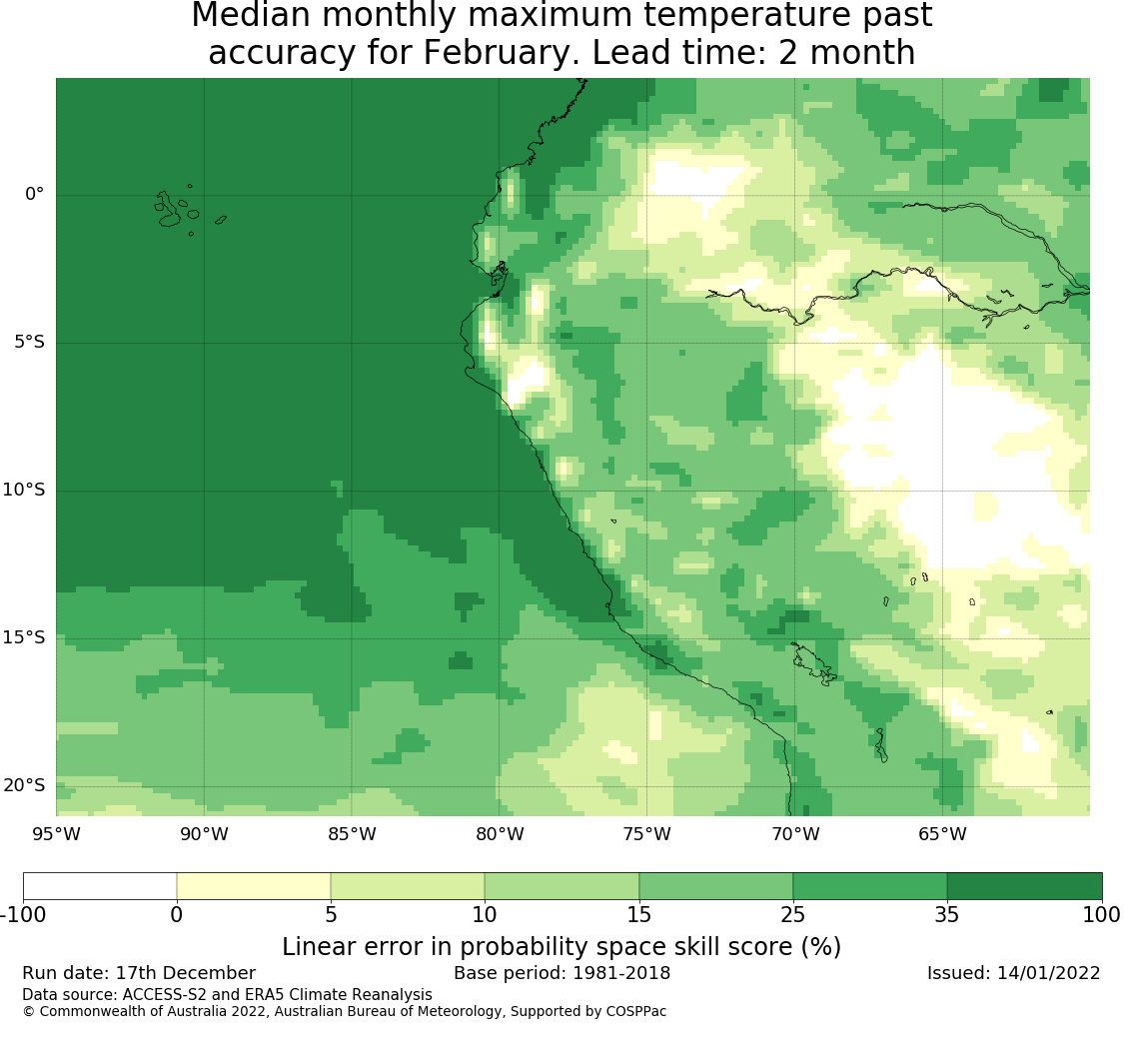 Median monthly maximum temperature past accuracy for February. Lead time: 2 month

0°
5°S
10°S
15°S
20°S

95°W
90°W
85°W
80°W
75°W
70°W
65°W

-100
0
5
10
15
25
35
100

Linear error in probability space skill score (%)

Run date: 17th December
Base period: 1981-2018
Issued: 14/01/2022

Data source: ACCESS-S2 and ERA5 Climate Reanalysis
© Commonwealth of Australia 2022, Australian Bureau of Meteorology, Supported by COSPPac